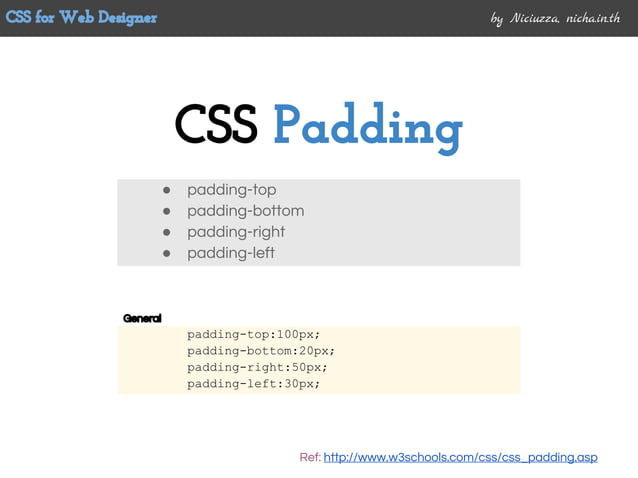 CSS for Web Designer

by Niciuzza, nicha.in.th

CSS Padding

- padding-top
- padding-bottom
- padding-right
- padding-left

General

padding-top:100px;
padding-bottom:20px;
padding-right:50px;
padding-left:30px;

Ref: http://www.w3schools.com/css/css_padding.asp